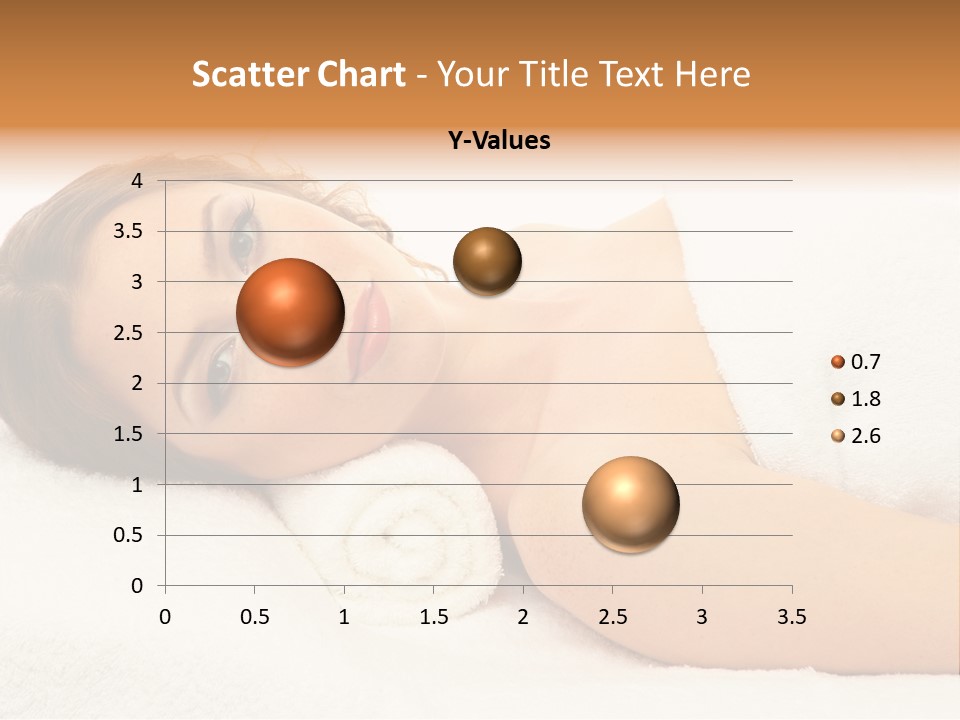 Scatter Chart - Your Title Text Here

Y-Values

4
3.5
3
2.5
2
1.5
1
0.5
0

0 0.5 1 1.5 2 2.5 3 3.5

0.7
1.8
2.6